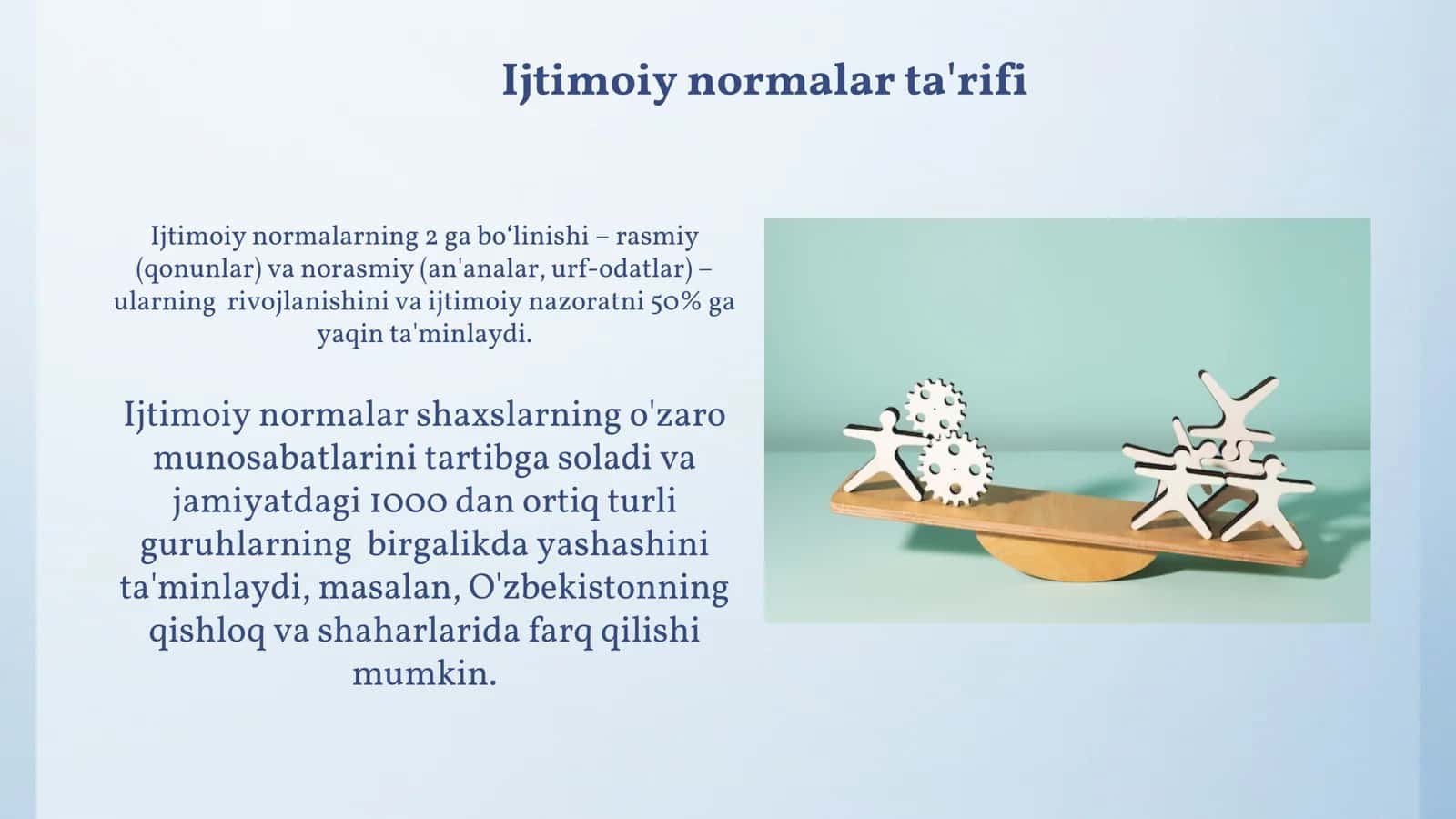 Ijtimoiy normalar ta'rifi

Ijtimoiy normalarning 2 ga bo‘linishi – rasmiy (qonunlar) va norasmiy (an'analar, urf-odatlar) – ularning rivojlanishini va ijtimoiy nazoratni 50% ga yaqin ta'minlaydi.

Ijtimoiy normalar shaxslarning o'zaro munosabatlarini tartibga soladi va jamiyatdagi 1000 dan ortiq turli guruhlarning birgalikda yashashini ta'minlaydi, masalan, O'zbekistonning qishloq va shaharlarida farq qilishi mumkin.